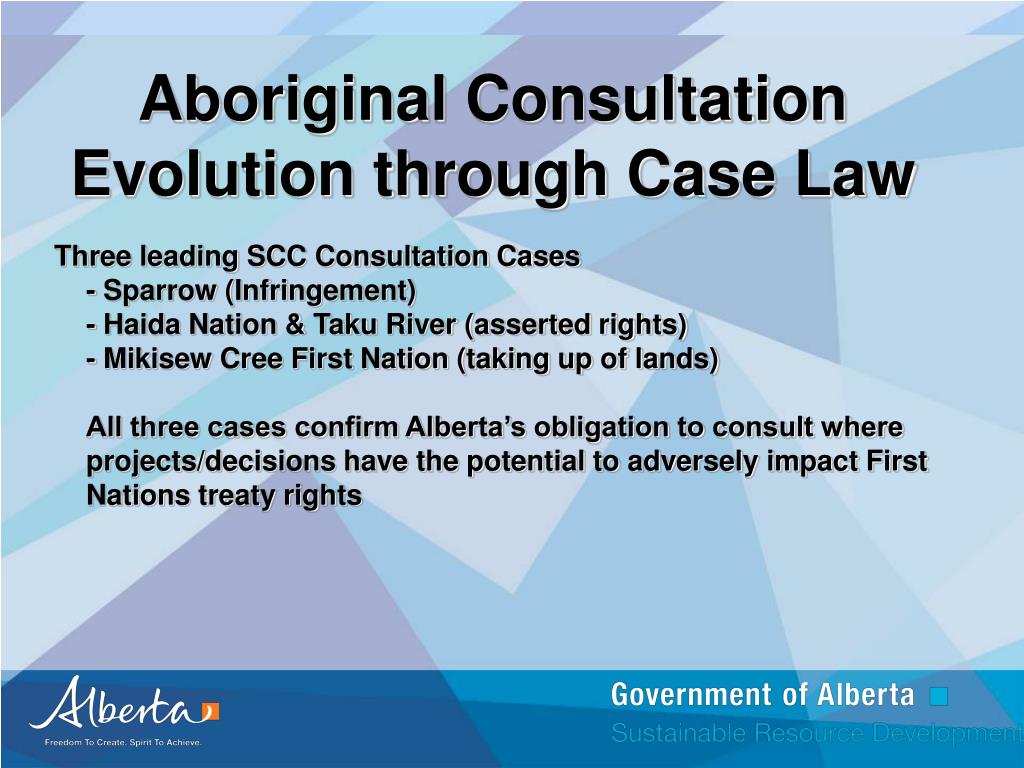 Aboriginal Consultation Evolution through Case Law

Three leading SCC Consultation Cases
- Sparrow (Infringement)
- Haida Nation & Taku River (asserted rights)
- Mikisew Cree First Nation (taking up of lands)

All three cases confirm Alberta's obligation to consult where projects/decisions have the potential to adversely impact First Nations treaty rights

Alberta
Freedom To Create. Spirit To Achieve.

Government of Alberta
Sustainable Resource Development